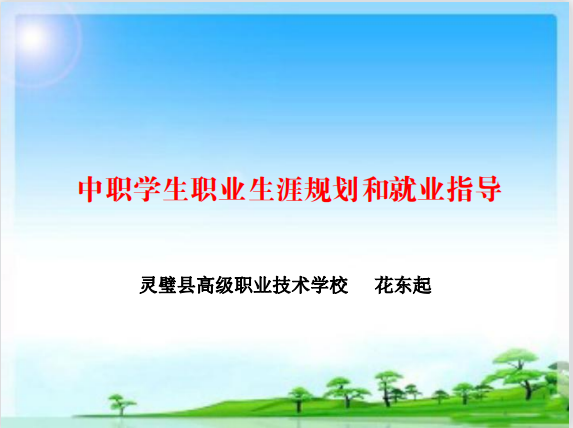 中职学生职业生涯规划和就业指导

灵璧县高级职业技术学校　　花东起